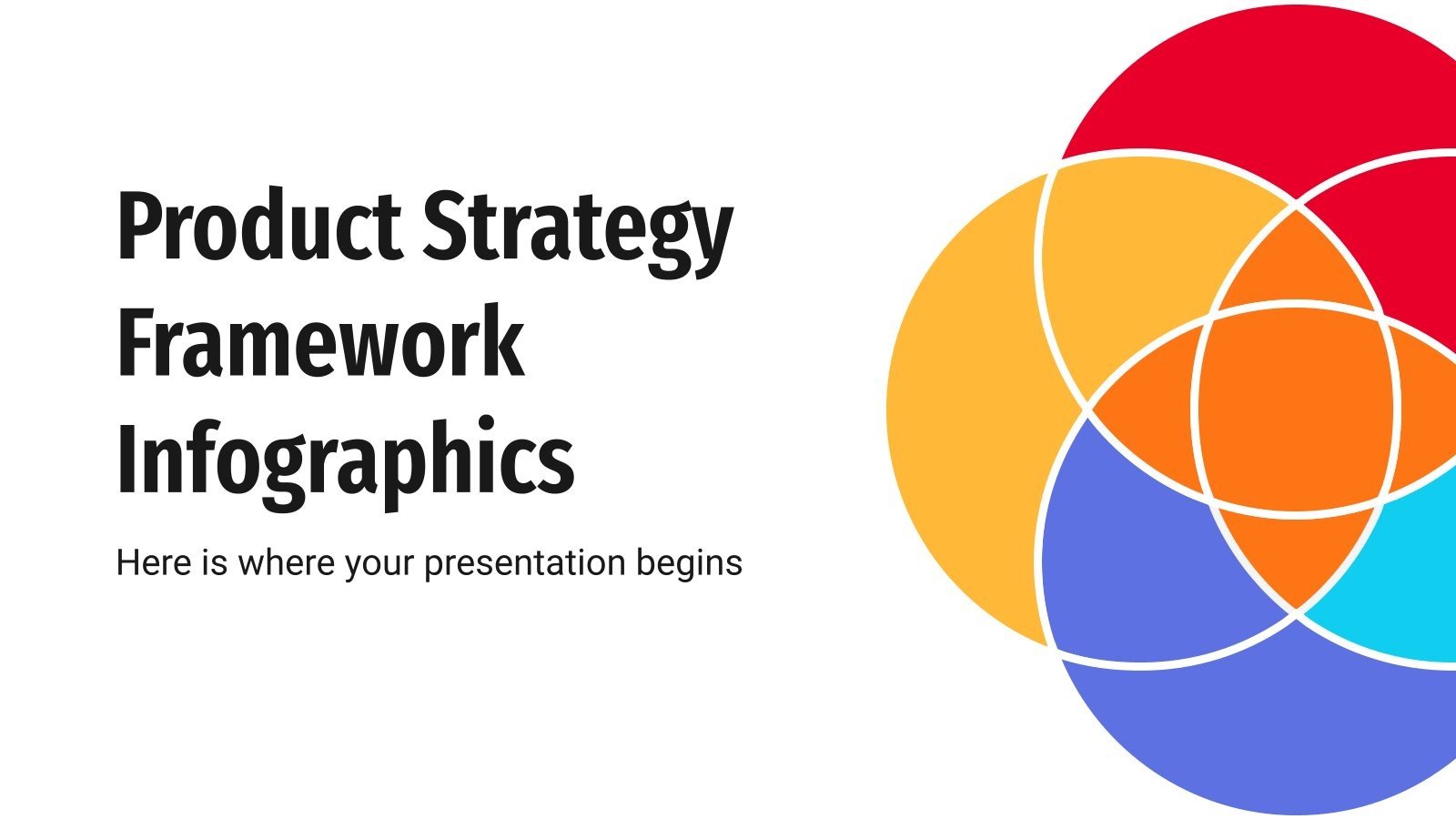 Product Strategy Framework Infographics

Here is where your presentation begins